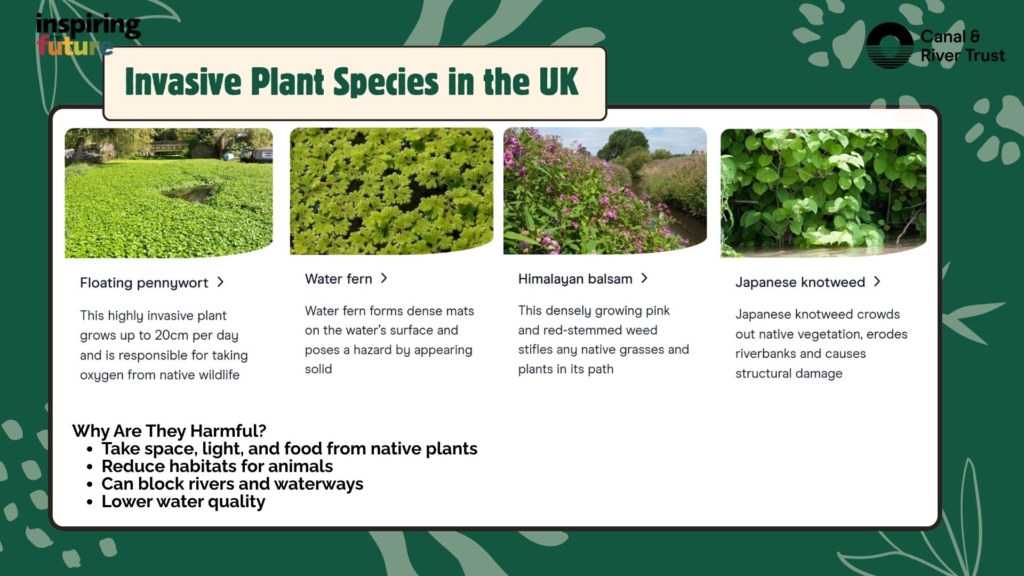 inspiring future

Canal & River Trust

Invasive Plant Species in the UK

Floating pennywort >

This highly invasive plant grows up to 20cm per day and is responsible for taking oxygen from native wildlife

Water fern >

Water fern forms dense mats on the water's surface and poses a hazard by appearing solid

Himalayan balsam >

This densely growing pink and red-stemmed weed stifles any native grasses and plants in its path

Japanese knotweed >

Japanese knotweed crowds out native vegetation, erodes riverbanks and causes structural damage

Why Are They Harmful?
• Take space, light, and food from native plants
• Reduce habitats for animals
• Can block rivers and waterways
• Lower water quality